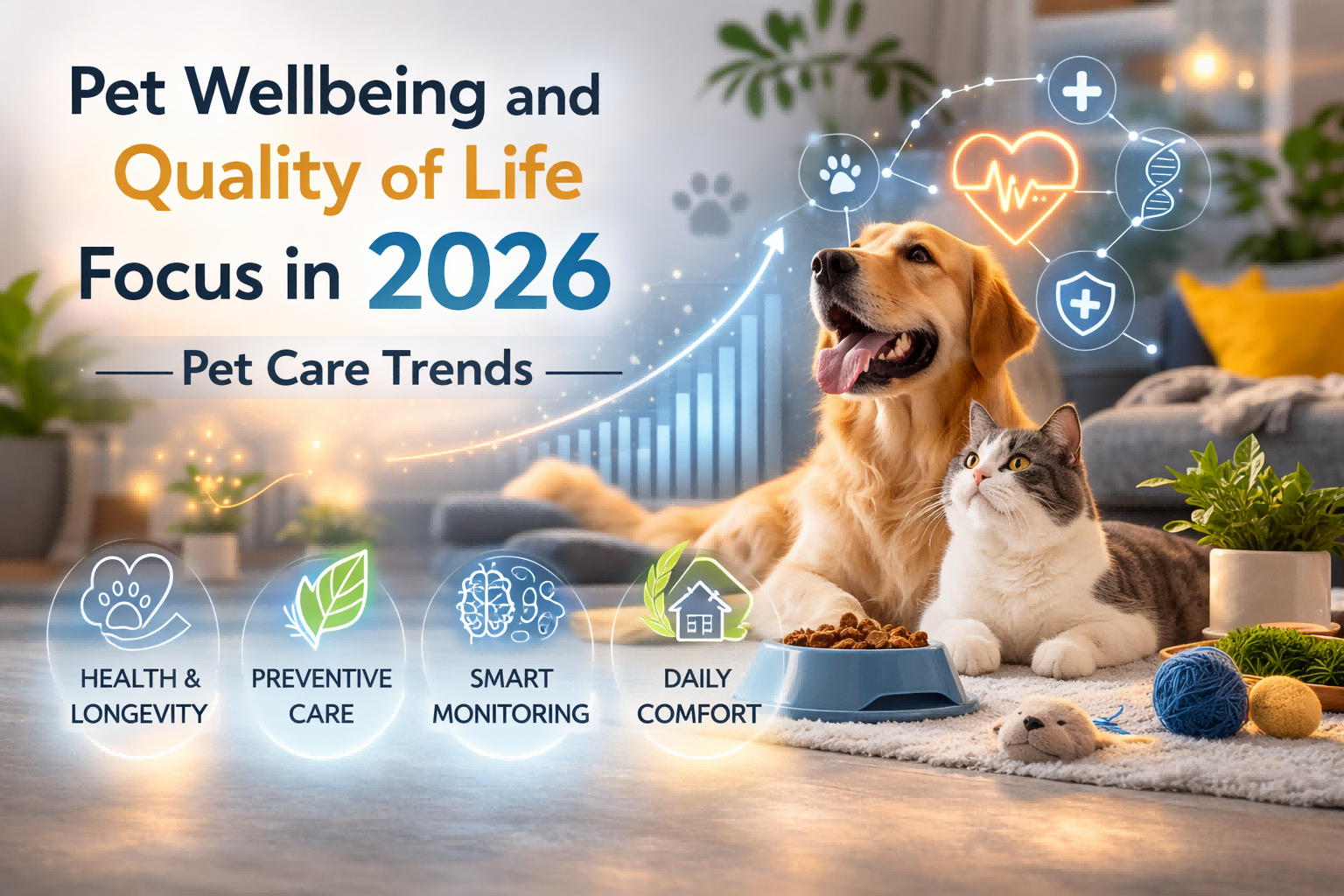 Pet Wellbeing and Quality of Life Focus in 2026

Pet Care Trends

HEALTH & LONGEVITY

PREVENTIVE CARE

SMART MONITORING

DAILY COMFORT